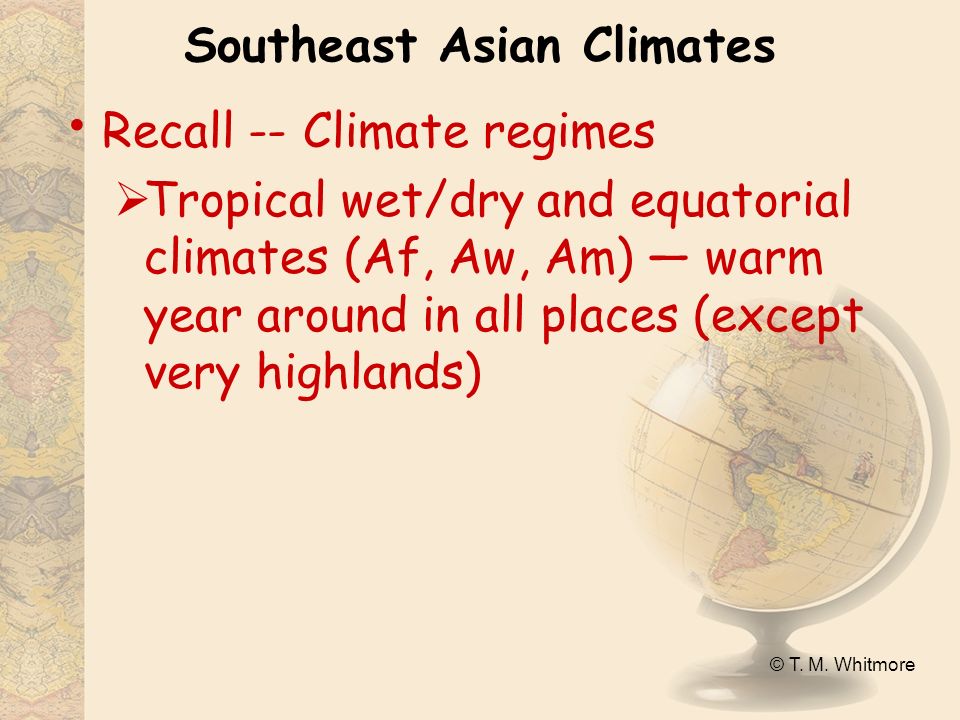 Southeast Asian Climates

• Recall -- Climate regimes

➢Tropical wet/dry and equatorial climates (Af, Aw, Am) — warm year around in all places (except very highlands)

© T. M. Whitmore